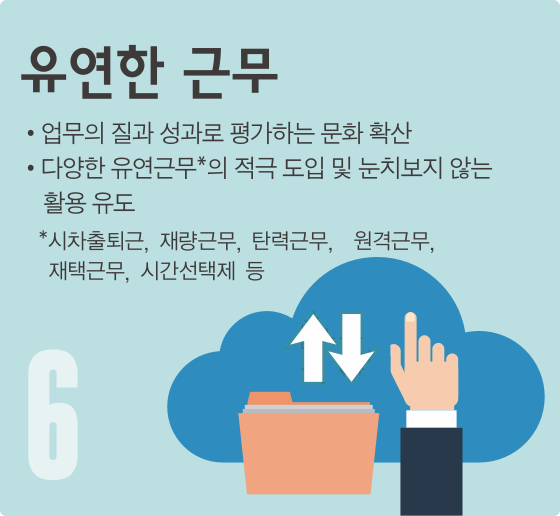 유연한 근무

• 업무의 질과 성과로 평가하는 문화 확산
• 다양한 유연근무*의 적극 도입 및 눈치보지 않는 활용 유도

*시차출퇴근, 재량근무, 탄력근무, 원격근무, 재택근무, 시간선택제 등

6